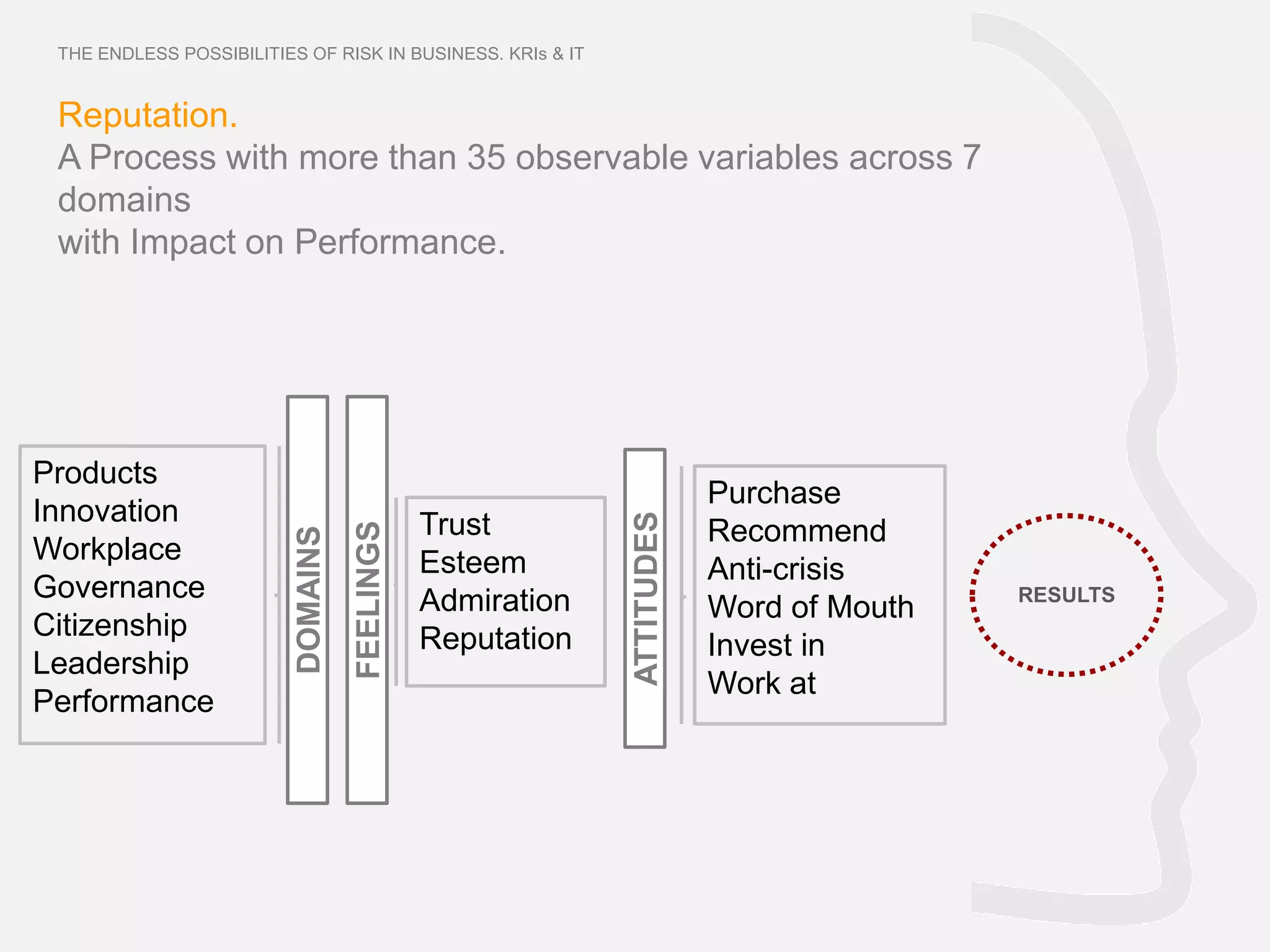 THE ENDLESS POSSIBILITIES OF RISK IN BUSINESS. KRIs & IT

Reputation.
A Process with more than 35 observable variables across 7 domains
with Impact on Performance.

Products
Innovation
Workplace
Governance
Citizenship
Leadership
Performance

DOMAINS

FEELINGS

Trust
Esteem
Admiration
Reputation

ATTITUDES

Purchase
Recommend
Anti-crisis
Word of Mouth
Invest in
Work at

RESULTS